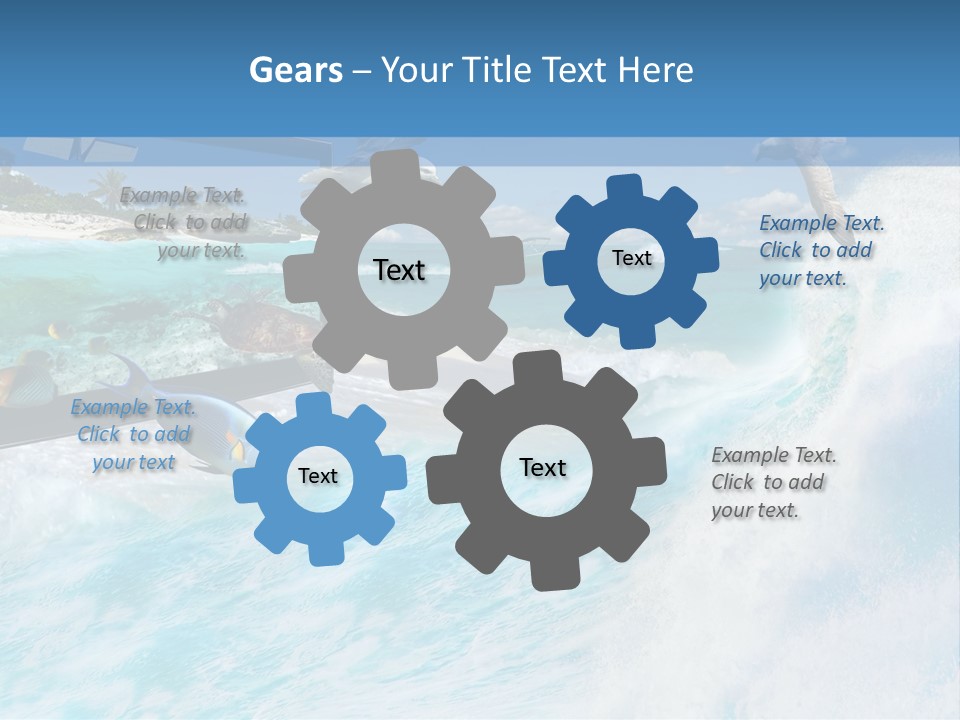 Gears – Your Title Text Here

Example Text. Click to add your text.

Text

Text

Example Text. Click to add your text.

Example Text. Click to add your text

Text

Text

Example Text. Click to add your text.